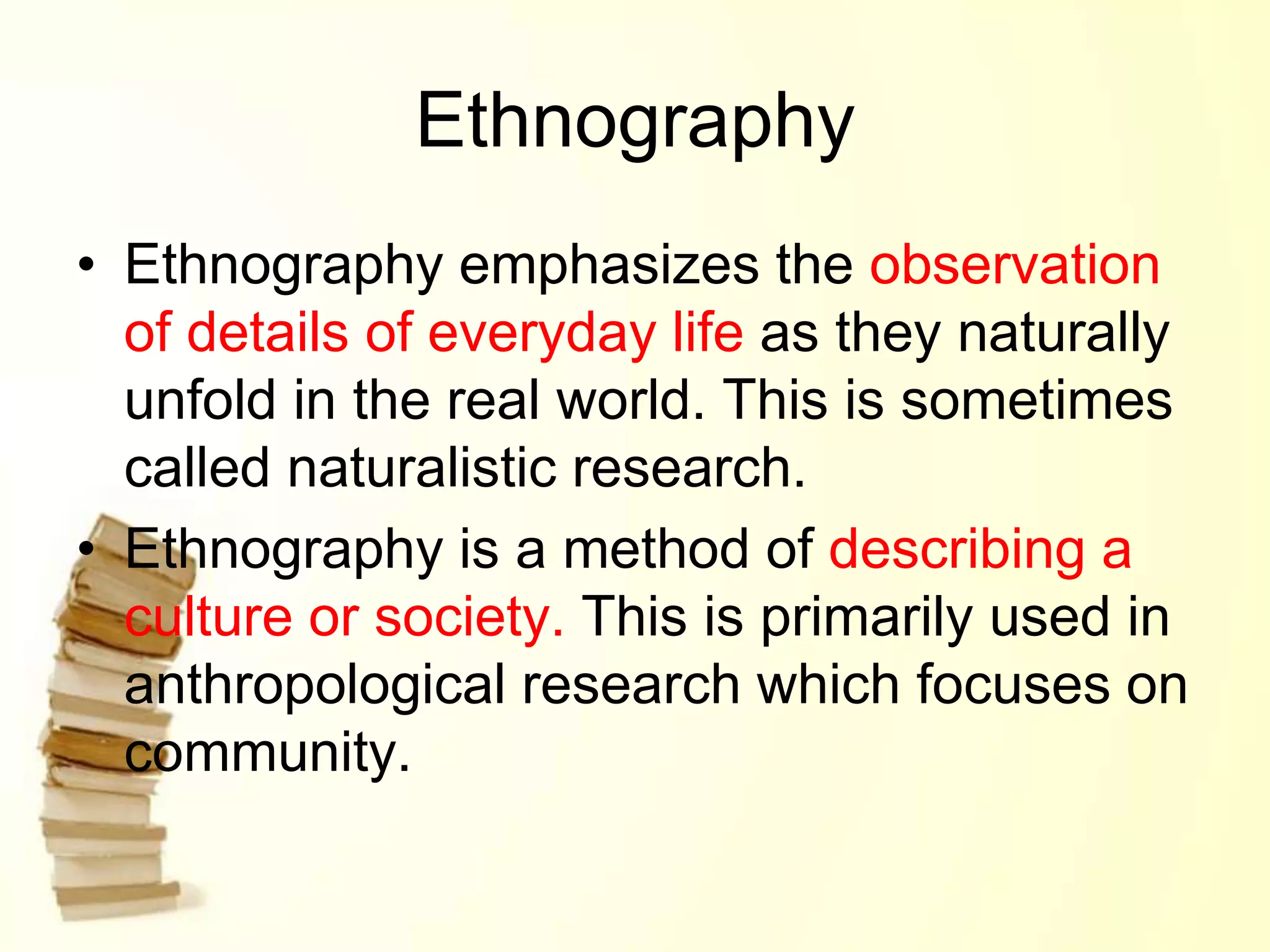 Ethnography

• Ethnography emphasizes the observation of details of everyday life as they naturally unfold in the real world. This is sometimes called naturalistic research.

• Ethnography is a method of describing a culture or society. This is primarily used in anthropological research which focuses on community.